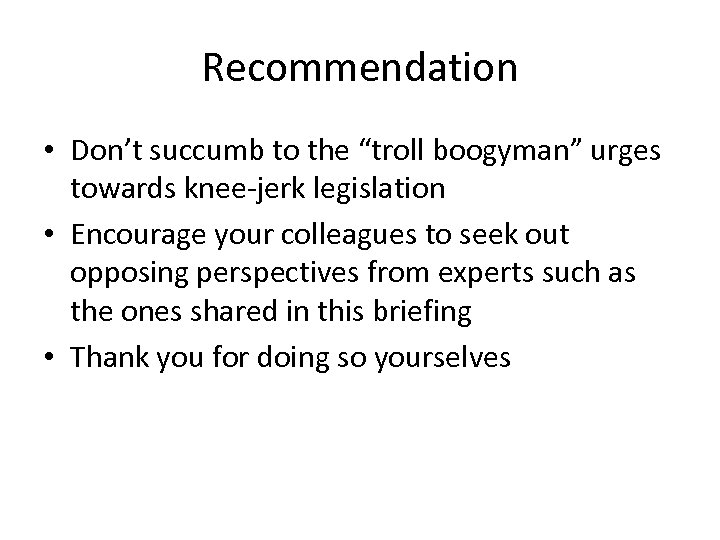 Recommendation

• Don’t succumb to the “troll boogyman” urges towards knee-jerk legislation
• Encourage your colleagues to seek out opposing perspectives from experts such as the ones shared in this briefing
• Thank you for doing so yourselves